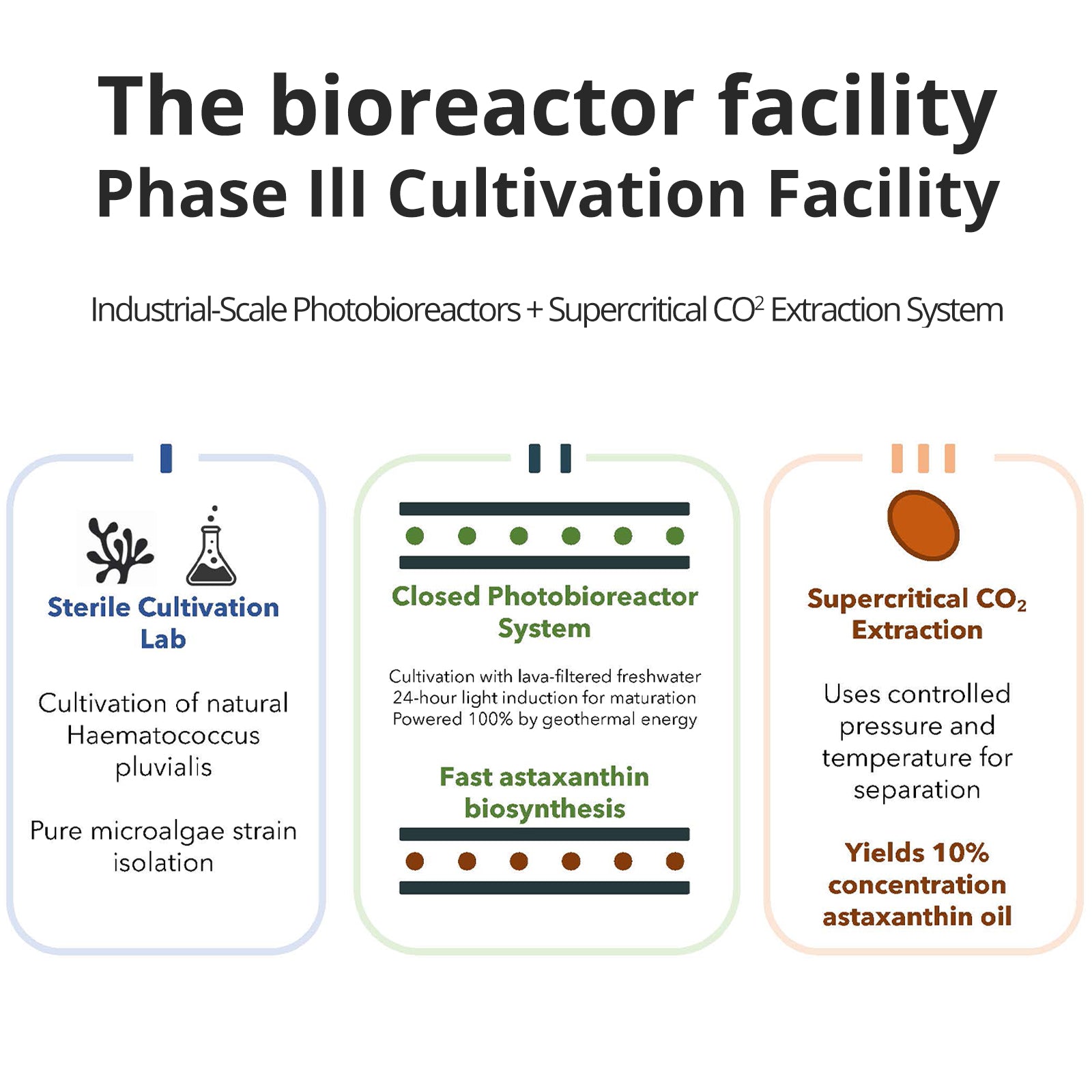 The bioreactor facility
Phase III Cultivation Facility

Industrial-Scale Photobioreactors + Supercritical $CO^2$ Extraction System

I

Sterile Cultivation Lab

Cultivation of natural Haematococcus pluvialis

Pure microalgae strain isolation

II

Closed Photobioreactor System

Cultivation with lava-filtered freshwater
24-hour light induction for maturation
Powered 100% by geothermal energy

Fast astaxanthin biosynthesis

III

Supercritical $CO_2$ Extraction

Uses controlled pressure and temperature for separation

Yields 10% concentration astaxanthin oil